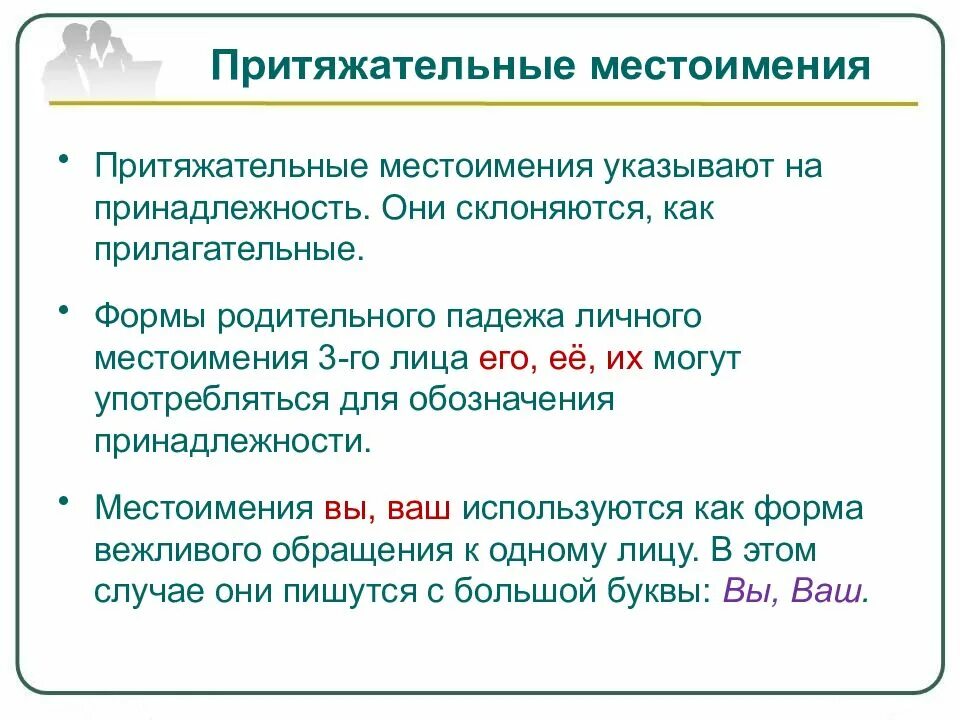 Притяжательные местоимения

• Притяжательные местоимения указывают на принадлежность. Они склоняются, как прилагательные.

• Формы родительного падежа личного местоимения 3-го лица его, её, их могут употребляться для обозначения принадлежности.

• Местоимения вы, ваш используются как форма вежливого обращения к одному лицу. В этом случае они пишутся с большой буквы: Вы, Ваш.